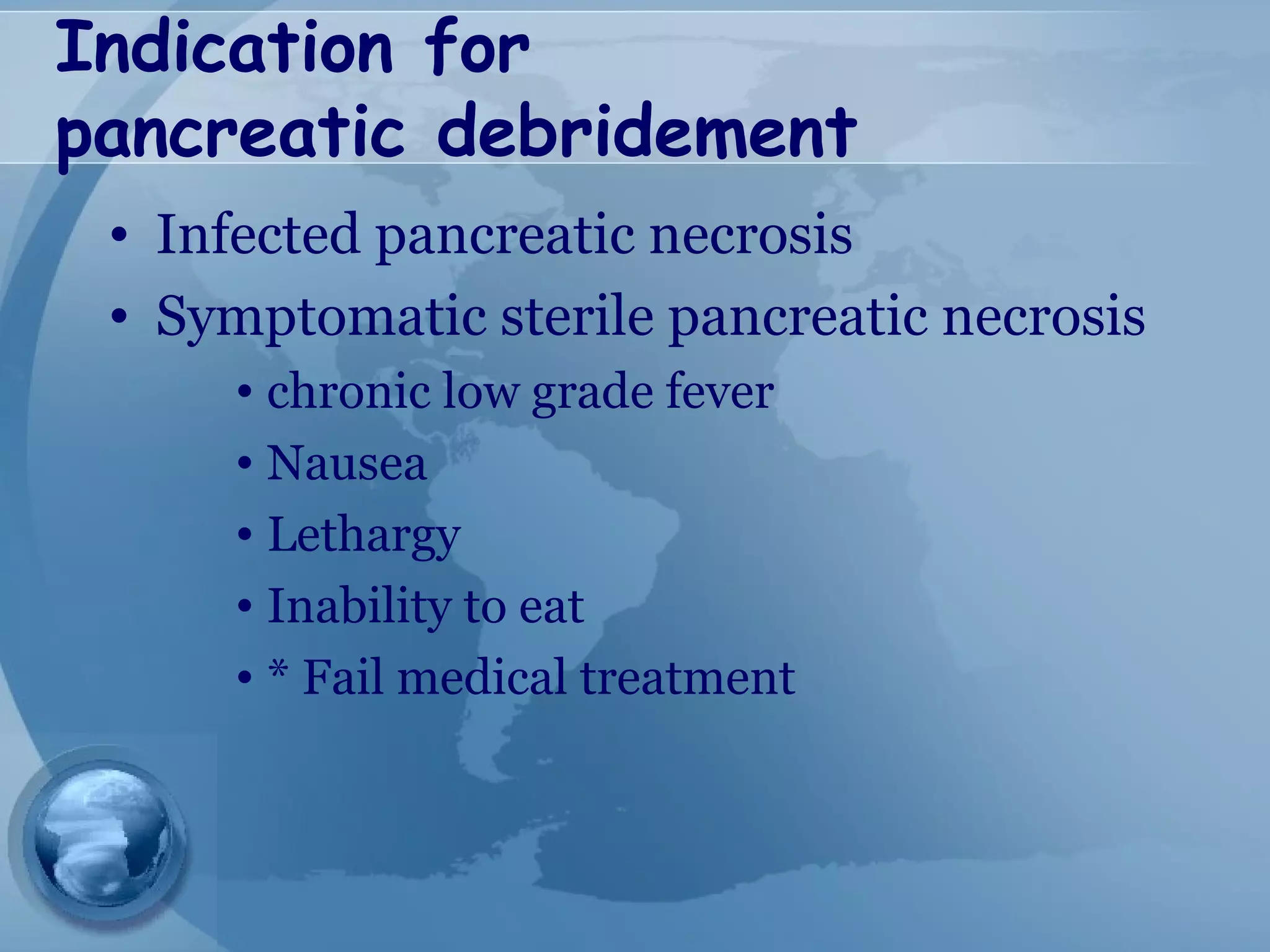 Indication for pancreatic debridement

• Infected pancreatic necrosis
• Symptomatic sterile pancreatic necrosis
  • chronic low grade fever
  • Nausea
  • Lethargy
  • Inability to eat
  • * Fail medical treatment